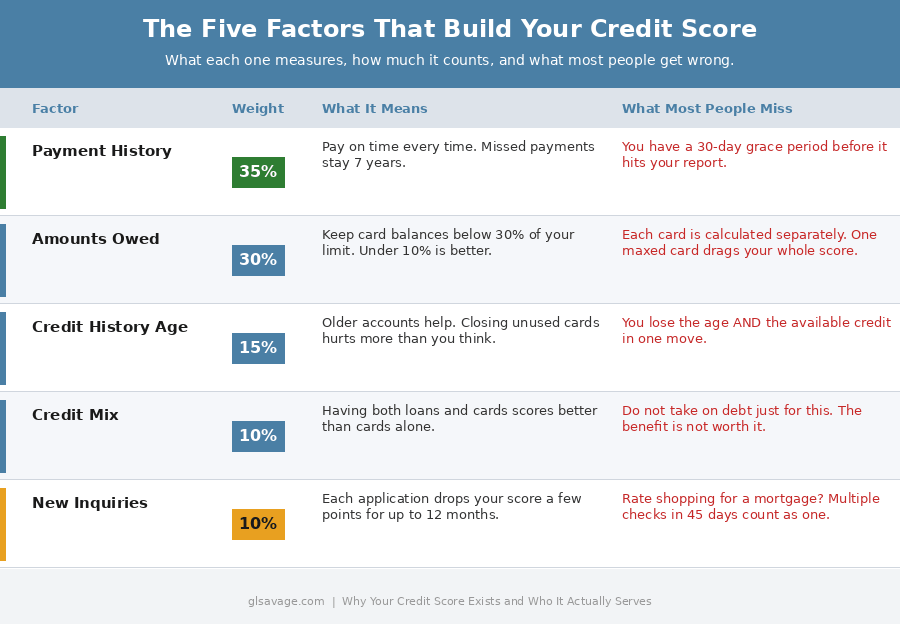 The Five Factors That Build Your Credit Score

What each one measures, how much it counts, and what most people get wrong.

| Factor | Weight | What It Means | What Most People Miss |
|---|---|---|---|
| Payment History | 35% | Pay on time every time. Missed payments stay 7 years. | You have a 30-day grace period before it hits your report. |
| Amounts Owed | 30% | Keep card balances below 30% of your limit. Under 10% is better. | Each card is calculated separately. One maxed card drags your whole score. |
| Credit History Age | 15% | Older accounts help. Closing unused cards hurts more than you think. | You lose the age AND the available credit in one move. |
| Credit Mix | 10% | Having both loans and cards scores better than cards alone. | Do not take on debt just for this. The benefit is not worth it. |
| New Inquiries | 10% | Each application drops your score a few points for up to 12 months. | Rate shopping for a mortgage? Multiple checks in 45 days count as one. |

glsavage.com | Why Your Credit Score Exists and Who It Actually Serves